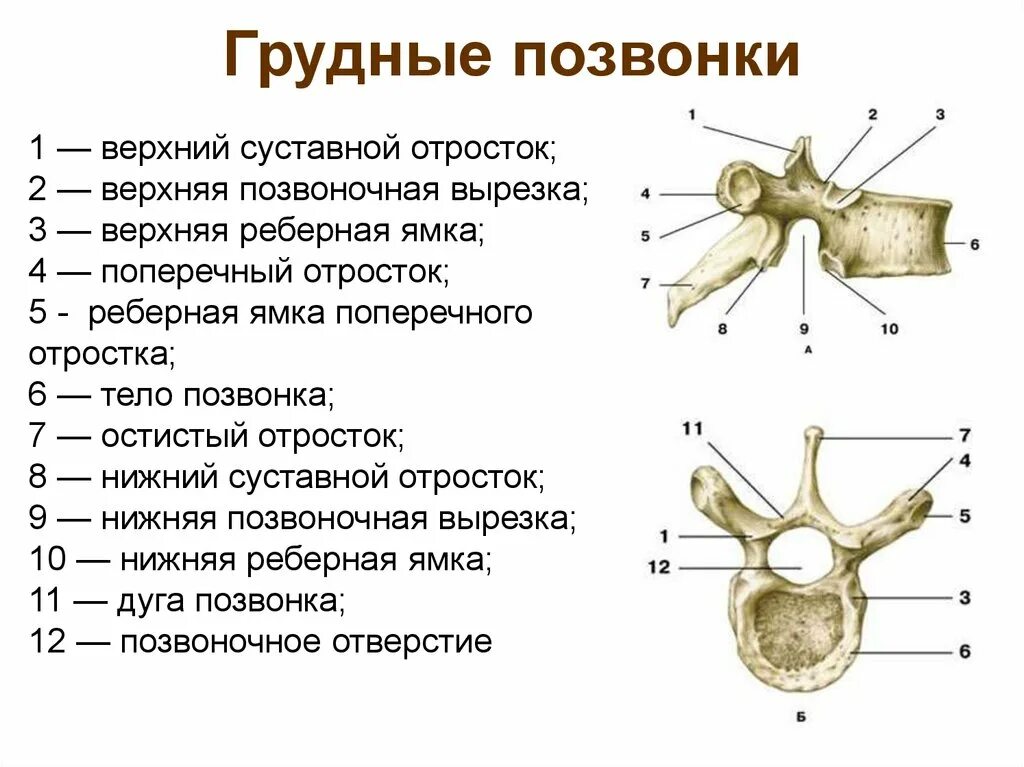 Грудные позвонки

1 — верхний суставной отросток;
2 — верхняя позвоночная вырезка;
3 — верхняя реберная ямка;
4 — поперечный отросток;
5 - реберная ямка поперечного отростка;
6 — тело позвонка;
7 — остистый отросток;
8 — нижний суставной отросток;
9 — нижняя позвоночная вырезка;
10 — нижняя реберная ямка;
11 — дуга позвонка;
12 — позвоночное отверстие

1 2 3 4 5 6 7 8 9 10
А

11 7 4 5 1 12 3 6
Б